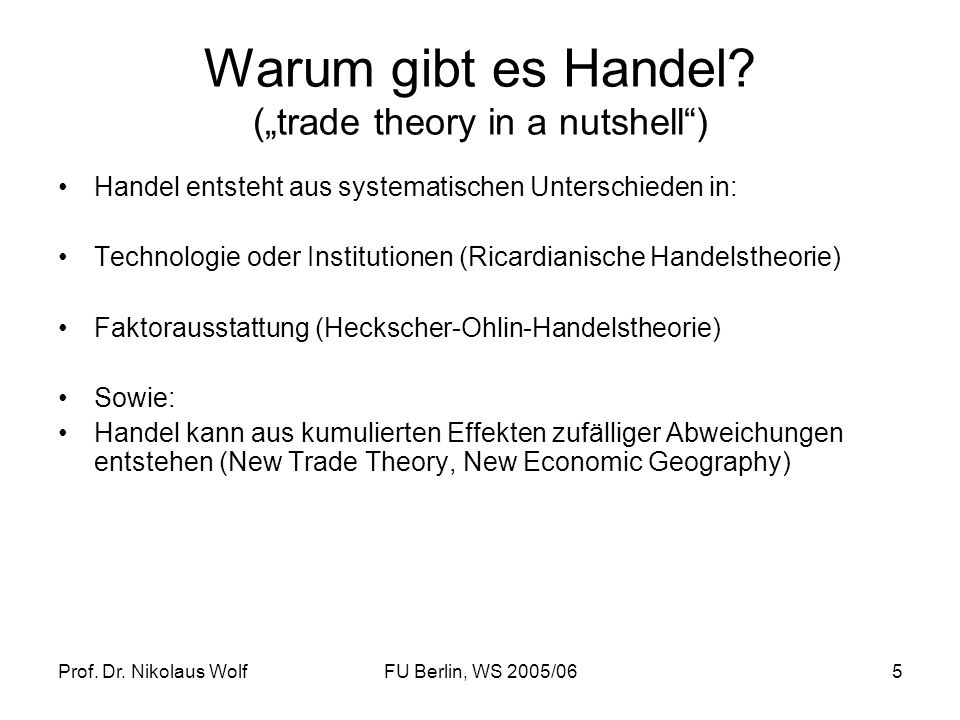 Warum gibt es Handel?
(„trade theory in a nutshell“)

• Handel entsteht aus systematischen Unterschieden in:

• Technologie oder Institutionen (Ricardianische Handelstheorie)

• Faktorausstattung (Heckscher-Ohlin-Handelstheorie)

• Sowie:
• Handel kann aus kumulierten Effekten zufälliger Abweichungen entstehen (New Trade Theory, New Economic Geography)

Prof. Dr. Nikolaus Wolf    FU Berlin, WS 2005/06    5